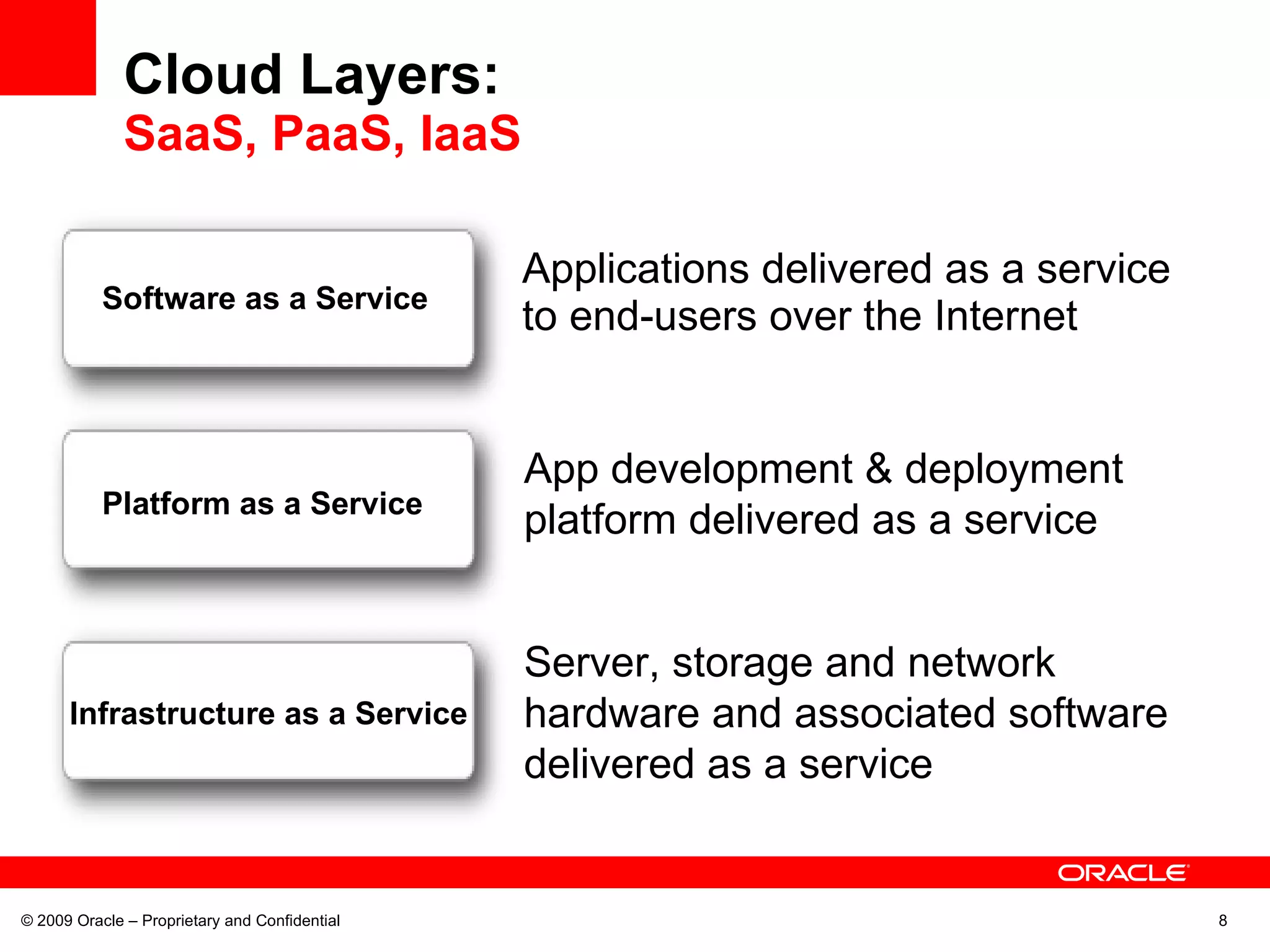 Cloud Layers:
SaaS, PaaS, IaaS

Software as a Service

Applications delivered as a service to end-users over the Internet

Platform as a Service

App development & deployment platform delivered as a service

Infrastructure as a Service

Server, storage and network hardware and associated software delivered as a service

ORACLE

© 2009 Oracle – Proprietary and Confidential

8